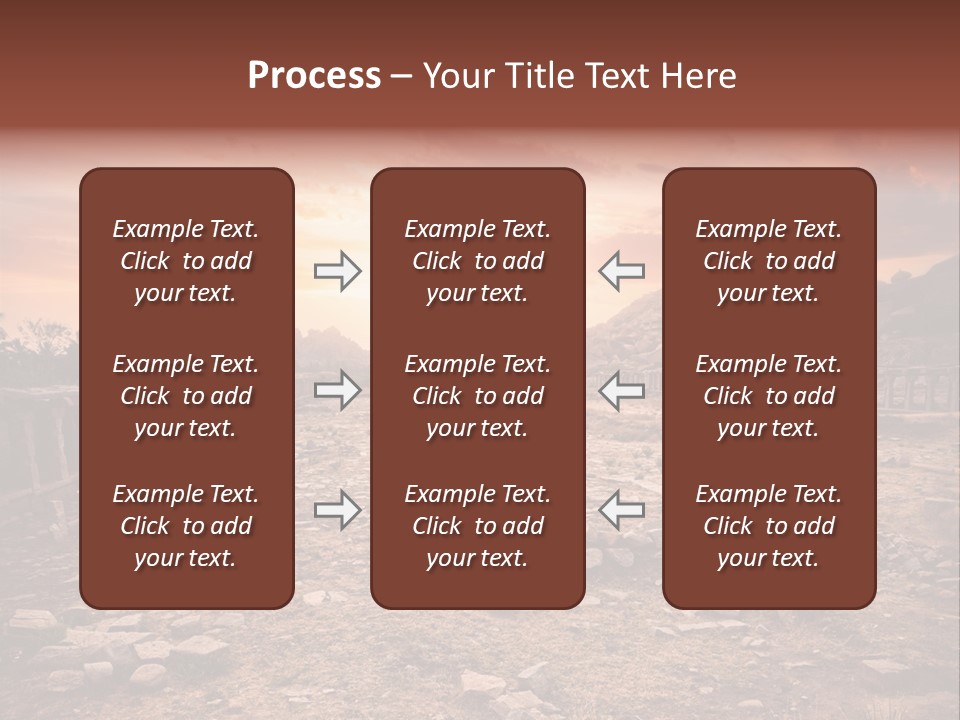 Process – Your Title Text Here

Example Text. Click to add your text.

Example Text. Click to add your text.

Example Text. Click to add your text.

Example Text. Click to add your text.

Example Text. Click to add your text.

Example Text. Click to add your text.

Example Text. Click to add your text.

Example Text. Click to add your text.

Example Text. Click to add your text.